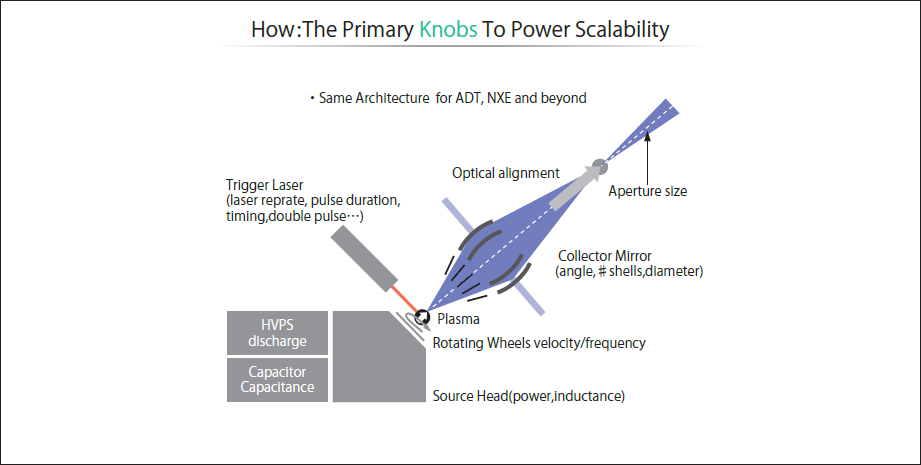 How:The Primary Knobs To Power Scalability

• Same Architecture for ADT, NXE and beyond

Optical alignment

Aperture size

Trigger Laser
(laser reprate, pulse duration, timing,double pulse…)

Collector Mirror
(angle, # shells,diameter)

Plasma

Rotating Wheels velocity/frequency

HVPS discharge

Capacitor Capacitance

Source Head(power,inductance)